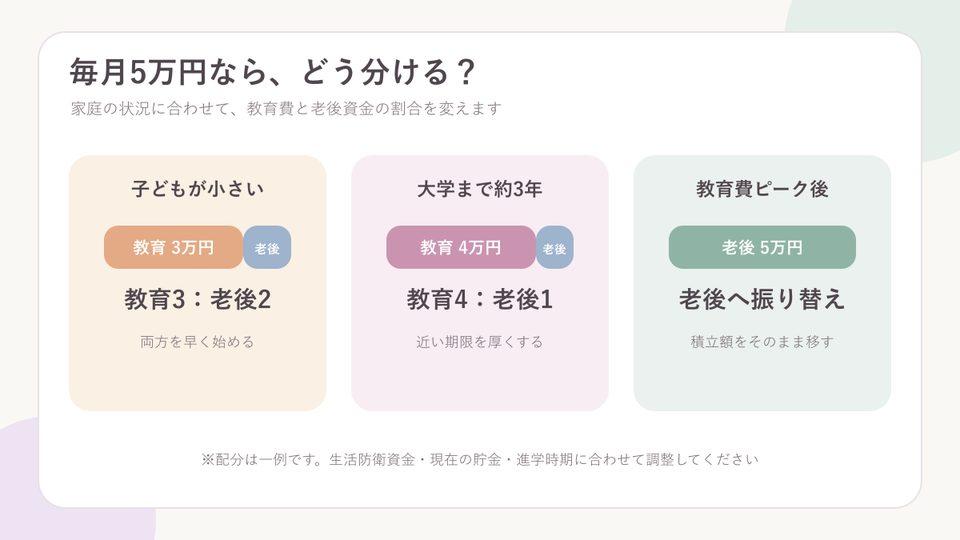 毎月5万円なら、どう分ける？

家庭の状況に合わせて、教育費と老後資金の割合を変えます

子どもが小さい

教育 3万円 老後

教育3：老後2

両方を早く始める

大学まで約3年

教育 4万円 老後

教育4：老後1

近い期限を厚くする

教育費ピーク後

老後 5万円

老後へ振り替え

積立額をそのまま移す

※配分は一例です。生活防衛資金・現在の貯金・進学時期に合わせて調整してください